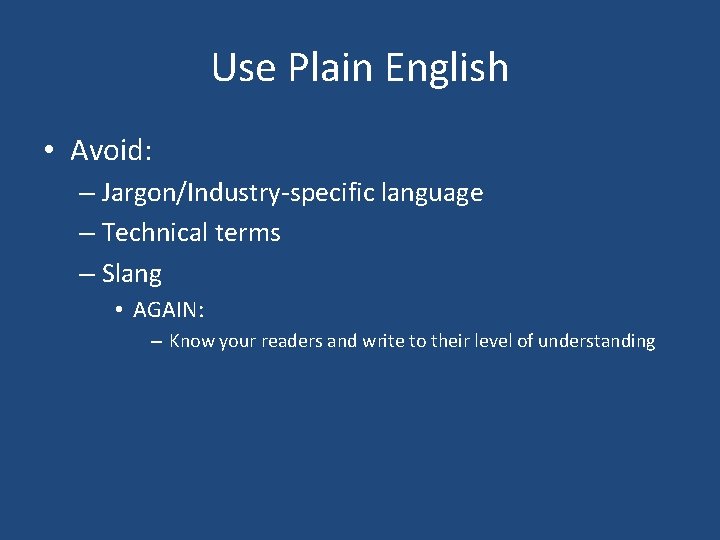 Use Plain English

• Avoid:
– Jargon/Industry-specific language
– Technical terms
– Slang
• AGAIN:
– Know your readers and write to their level of understanding